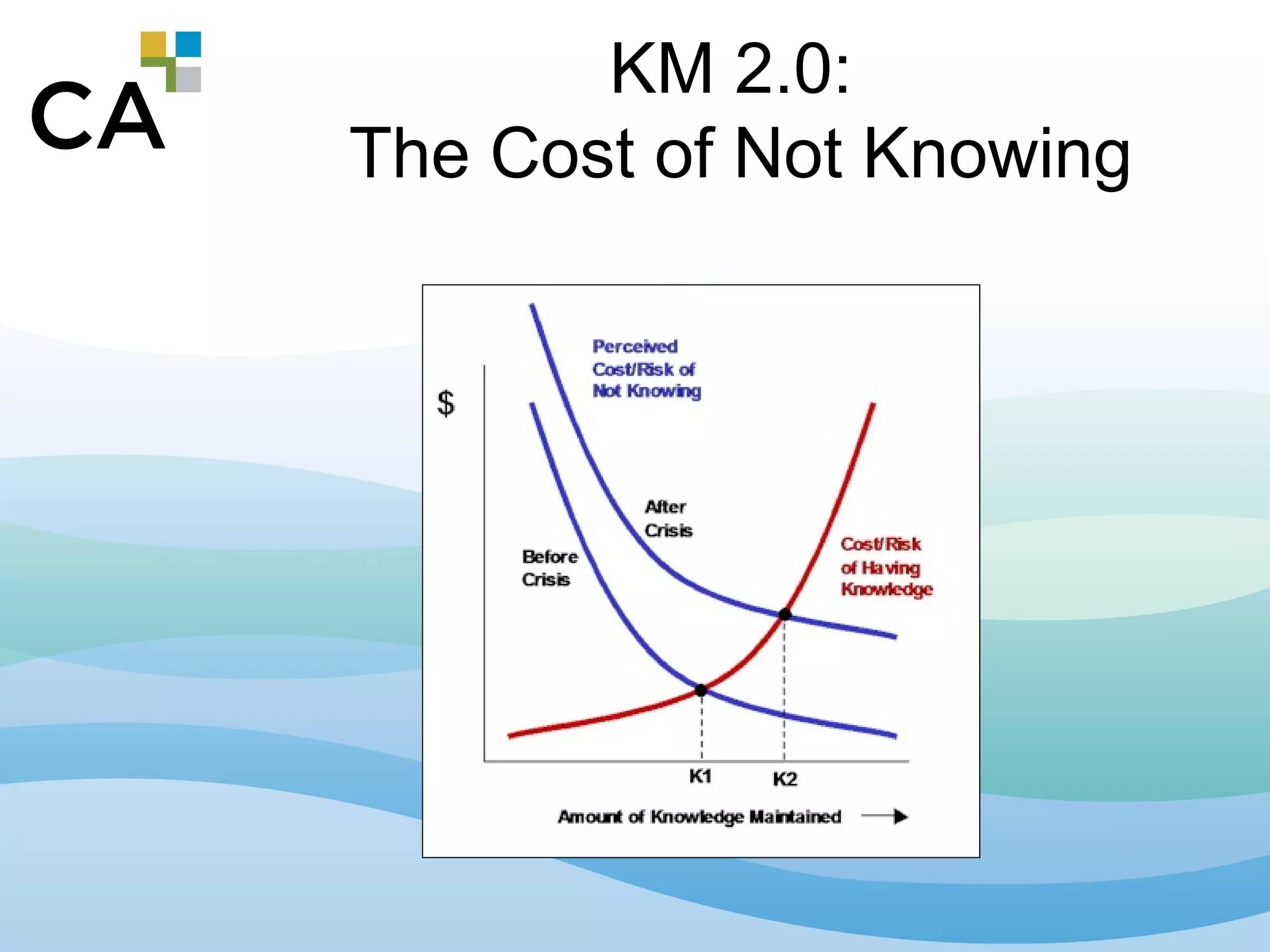 CA

KM 2.0:
The Cost of Not Knowing

Perceived Cost/Risk of Not Knowing

$

After Crisis

Before Crisis

Cost/Risk of Having Knowledge

K1

K2

Amount of Knowledge Maintained